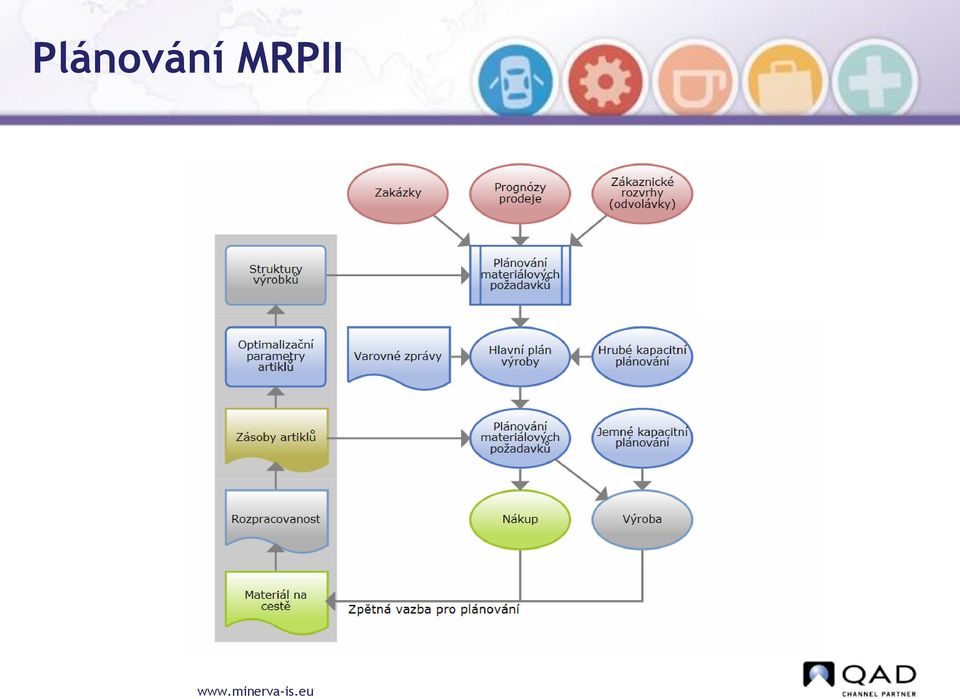 Plánování MRPII

Zakázky

Prognózy prodeje

Zákaznické rozvrhy (odvolávky)

Struktury výrobků

Plánování materiálových požadavků

Optimalizační parametry artiklů

Varovné zprávy

Hlavní plán výroby

Hrubé kapacitní plánování

Zásoby artiklů

Plánování materiálových požadavků

Jemné kapacitní plánování

Rozpracovanost

Nákup

Výroba

Materiál na cestě

Zpětná vazba pro plánování

www.minerva-is.eu

QAD
CHANNEL PARTNER